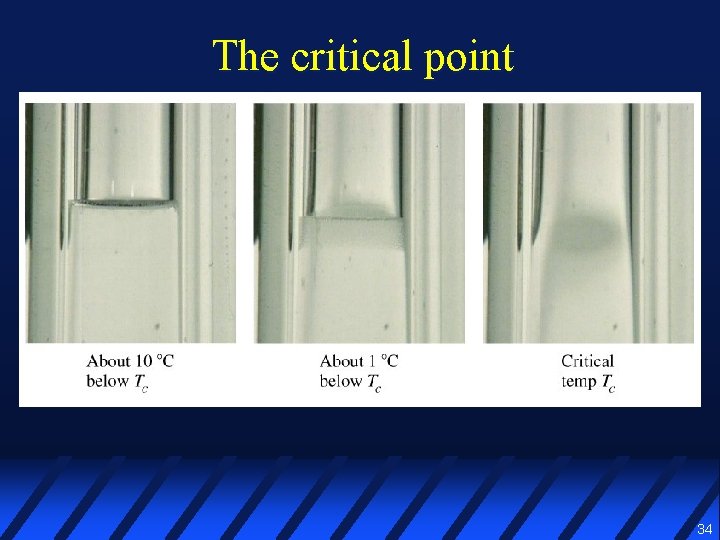 The critical point

About 10 °C below $T_c$

About 1 °C below $T_c$

Critical temp $T_c$

34